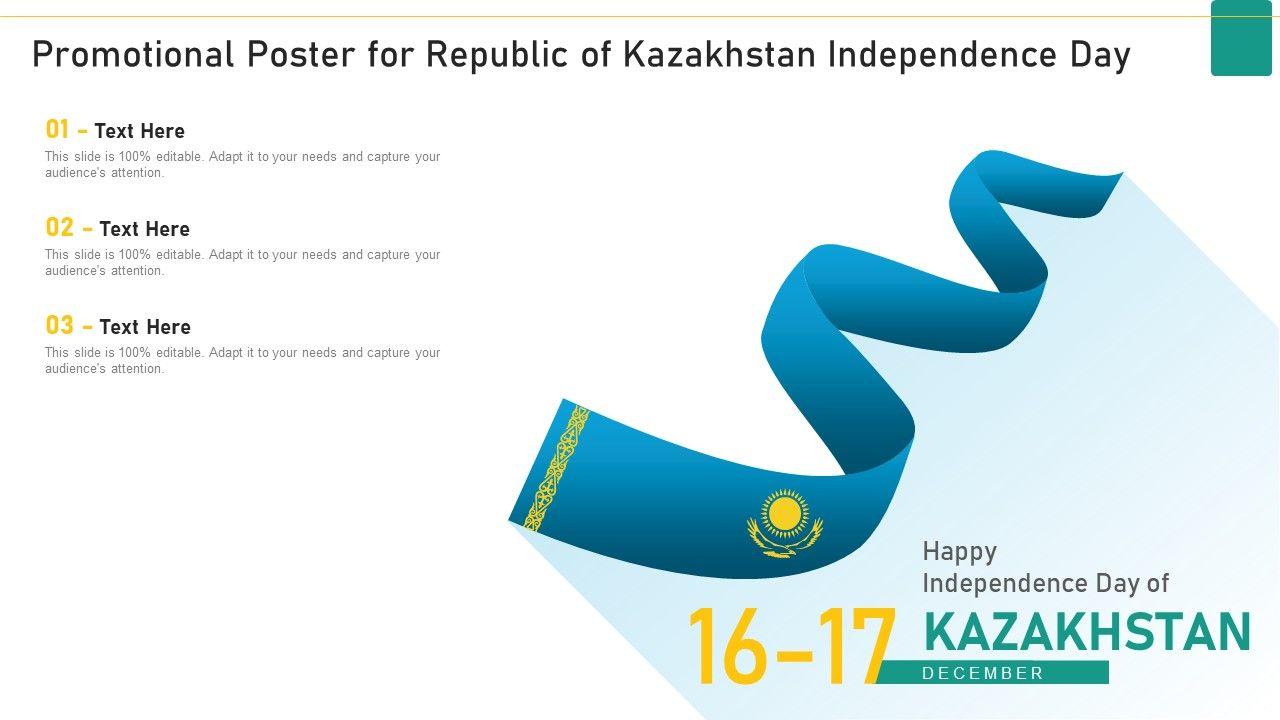 Promotional Poster for Republic of Kazakhstan Independence Day

01 – Text Here
This slide is 100% editable. Adapt it to your needs and capture your audience's attention.

02 – Text Here
This slide is 100% editable. Adapt it to your needs and capture your audience's attention.

03 – Text Here
This slide is 100% editable. Adapt it to your needs and capture your audience's attention.

Happy
Independence Day of
16-17 KAZAKHSTAN
DECEMBER